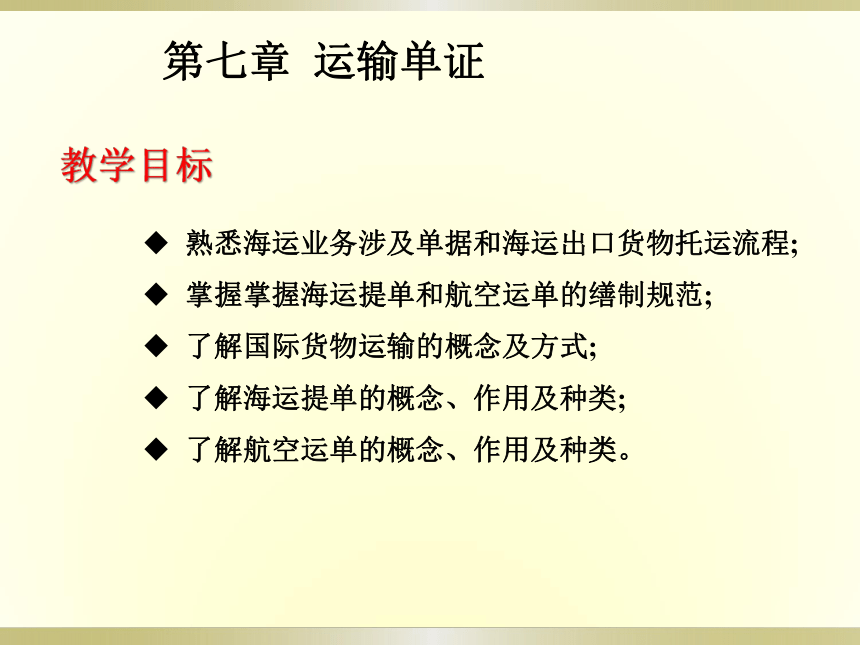 第七章 运输单证

教学目标

◆ 熟悉海运业务涉及单据和海运出口货物托运流程;

◆ 掌握掌握海运提单和航空运单的缮制规范;

◆ 了解国际货物运输的概念及方式;

◆ 了解海运提单的概念、作用及种类;

◆ 了解航空运单的概念、作用及种类。